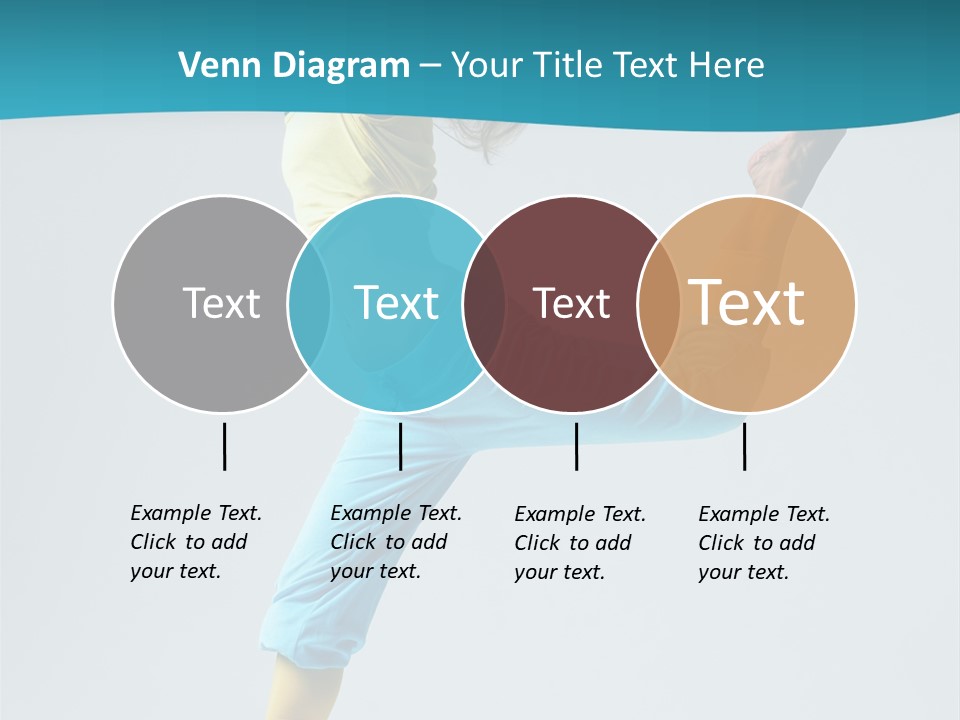 Venn Diagram – Your Title Text Here

Text

Text

Text

Text

Example Text. Click to add your text.

Example Text. Click to add your text.

Example Text. Click to add your text.

Example Text. Click to add your text.